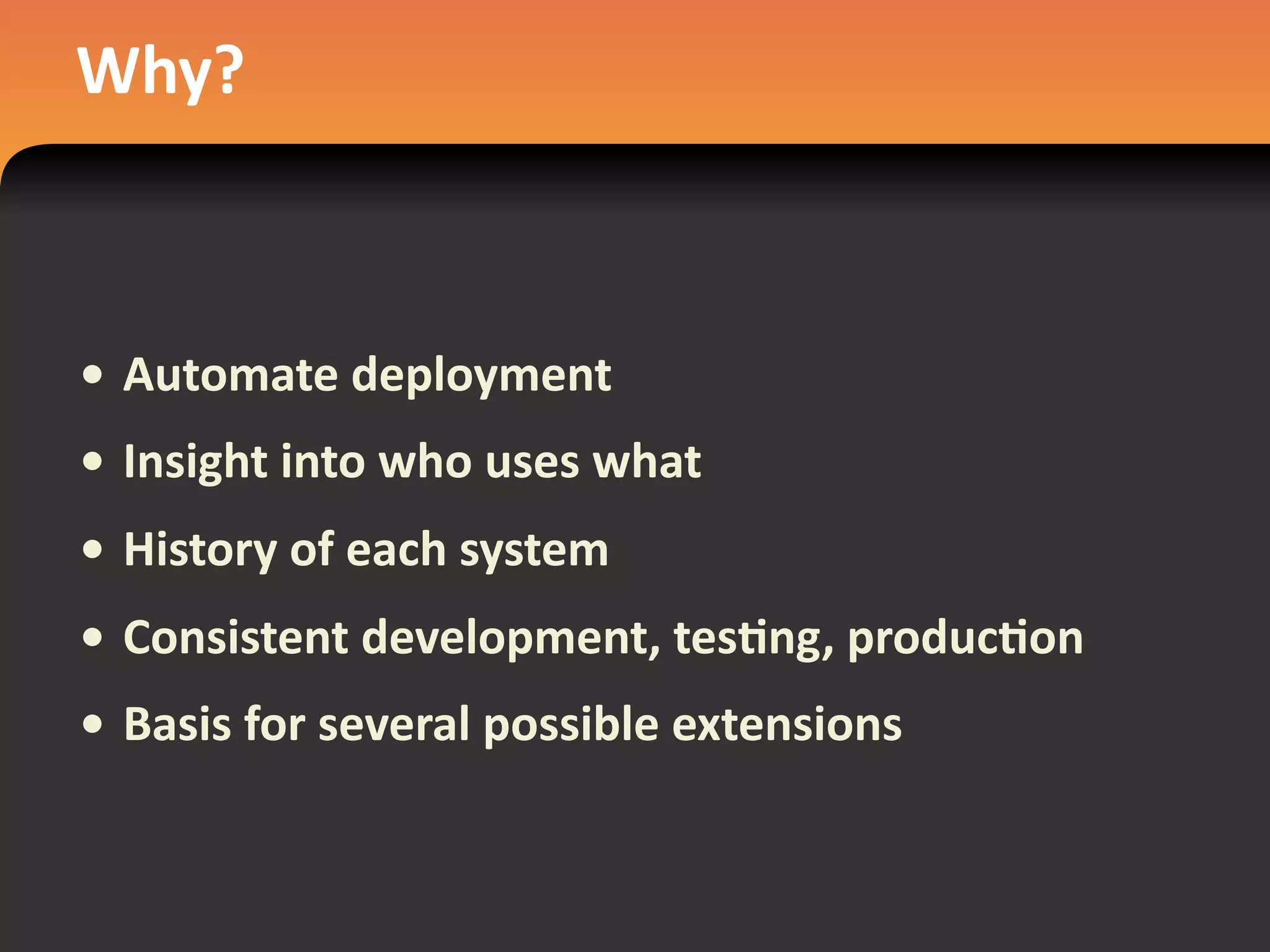 Why?

• Automate deployment
• Insight into who uses what
• History of each system
• Consistent development, testing, production
• Basis for several possible extensions